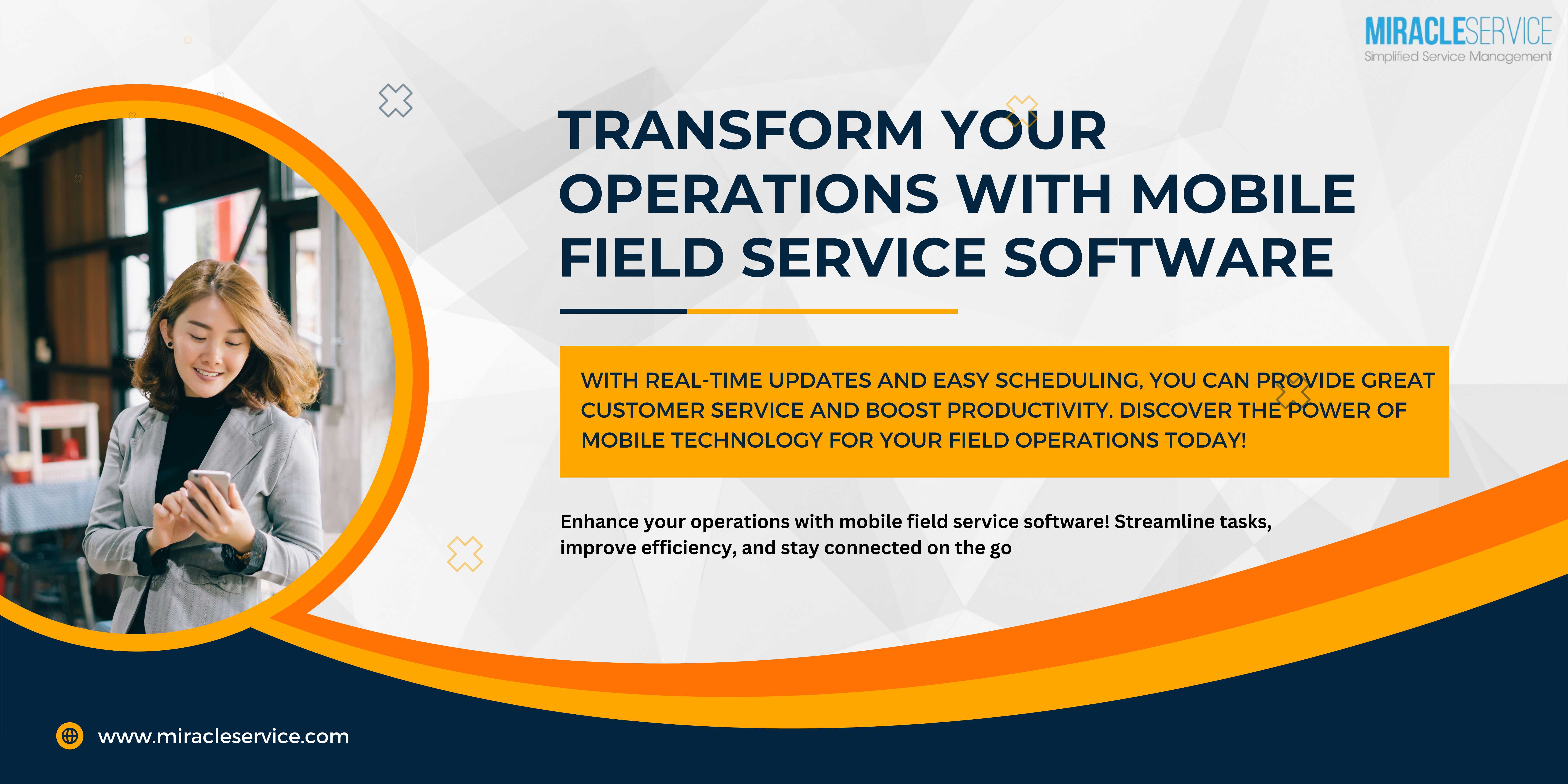 MIRACLESERVICE
Simplified Service Management

TRANSFORM YOUR OPERATIONS WITH MOBILE FIELD SERVICE SOFTWARE

WITH REAL-TIME UPDATES AND EASY SCHEDULING, YOU CAN PROVIDE GREAT CUSTOMER SERVICE AND BOOST PRODUCTIVITY. DISCOVER THE POWER OF MOBILE TECHNOLOGY FOR YOUR FIELD OPERATIONS TODAY!

Enhance your operations with mobile field service software! Streamline tasks, improve efficiency, and stay connected on the go

www.miracleservice.com